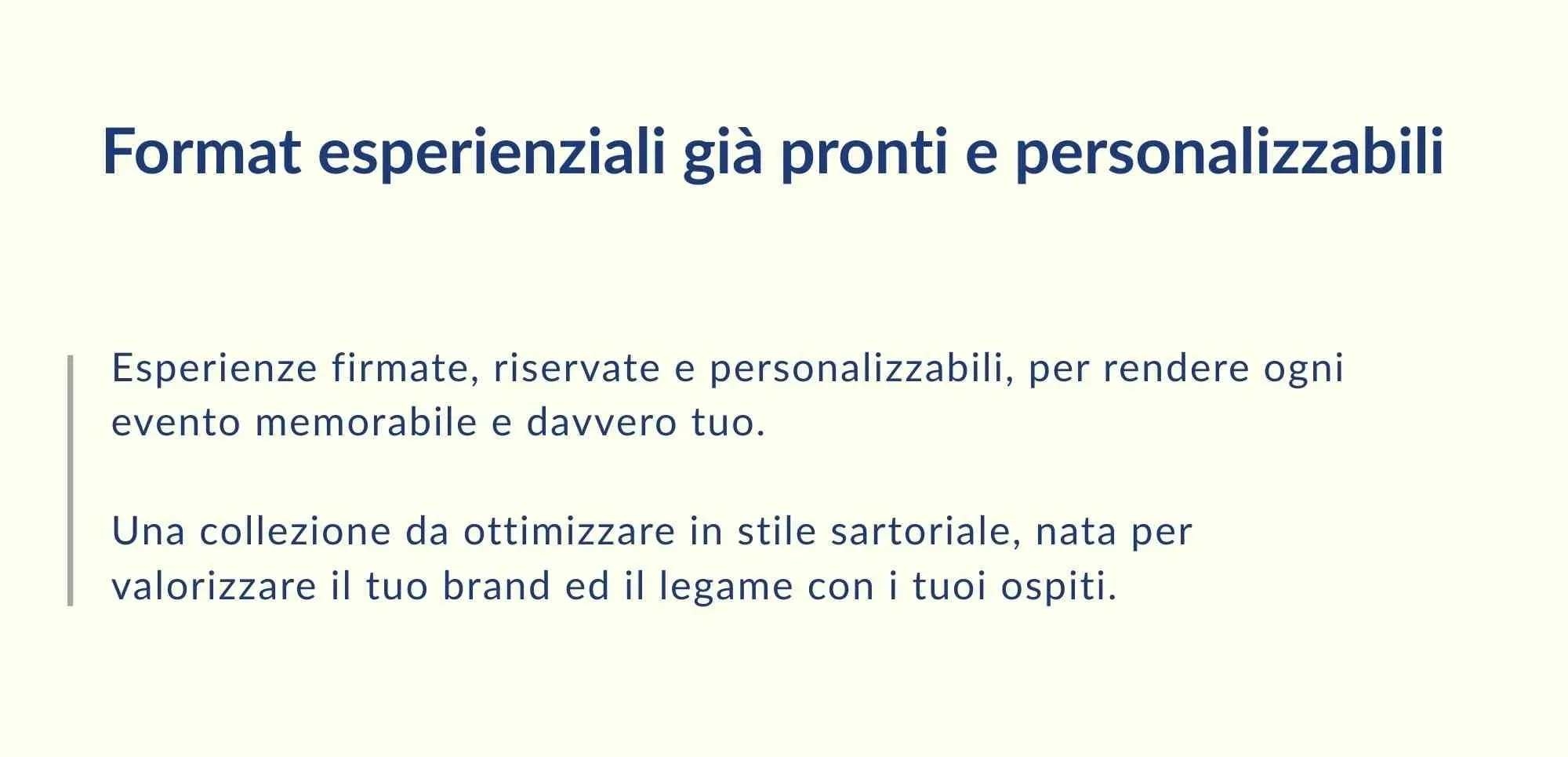 Format esperienziali già pronti e personalizzabili

Esperienze firmate, riservate e personalizzabili, per rendere ogni evento memorabile e davvero tuo.

Una collezione da ottimizzare in stile sartoriale, nata per valorizzare il tuo brand ed il legame con i tuoi ospiti.